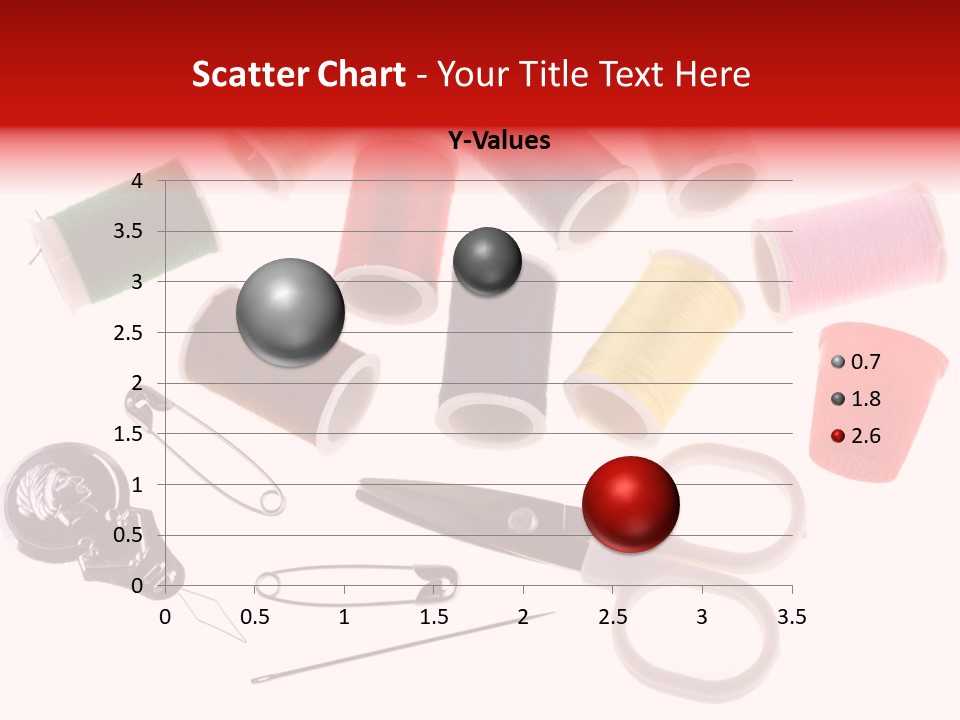 Scatter Chart - Your Title Text Here

Y-Values

4
3.5
3
2.5
2
1.5
1
0.5
0

0 0.5 1 1.5 2 2.5 3 3.5

0.7
1.8
2.6